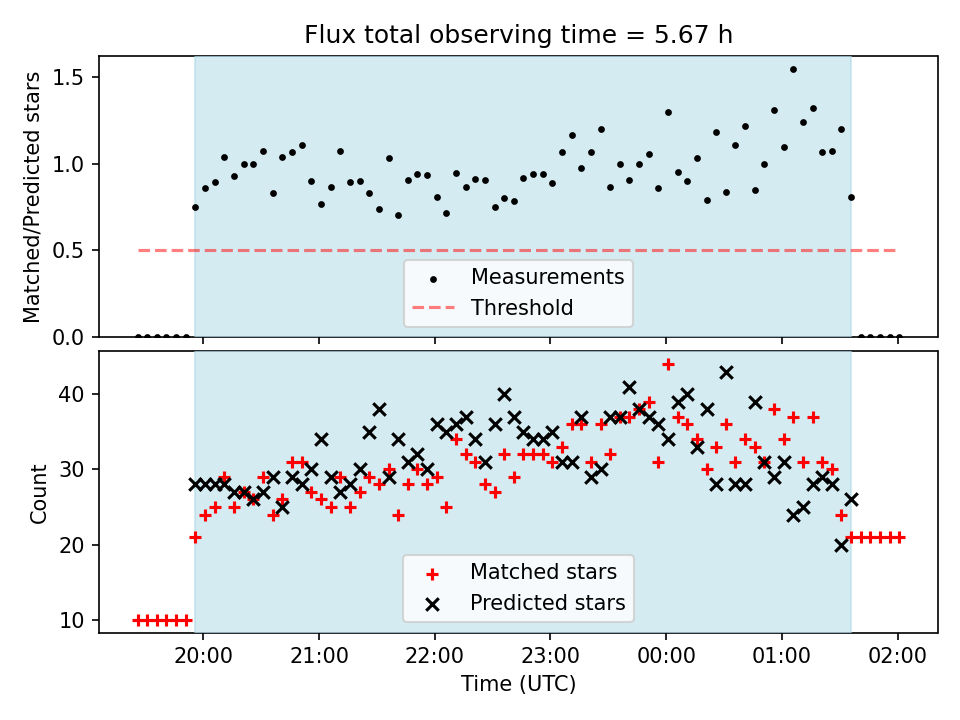 Flux total observing time = 5.67 h

Matched/Predicted stars

1.5
1.0
0.5
0.0

Measurements
Threshold

Count

40
30
20
10

Matched stars
Predicted stars

20:00
21:00
22:00
23:00
00:00
01:00
02:00

Time (UTC)